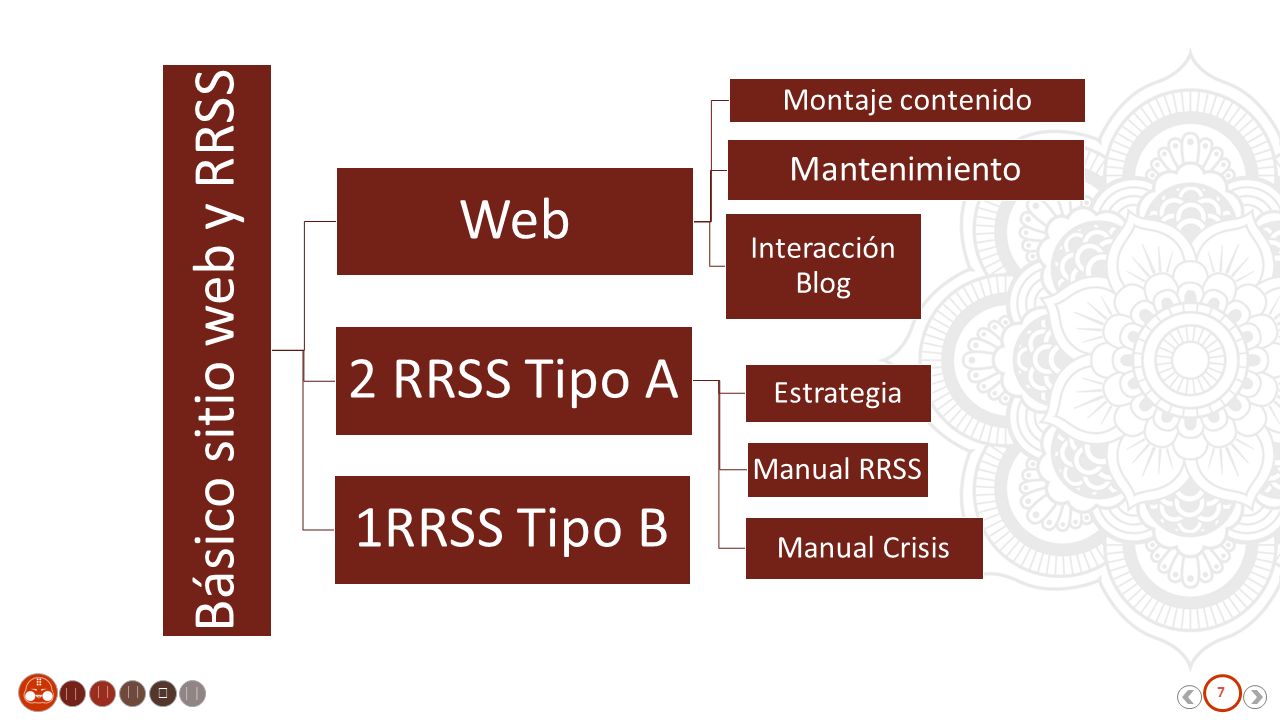 Básico sitio web y RRSS

Web

Montaje contenido

Mantenimiento

Interacción Blog

2 RRSS Tipo A

Estrategia

Manual RRSS

Manual Crisis

1RRSS Tipo B

7